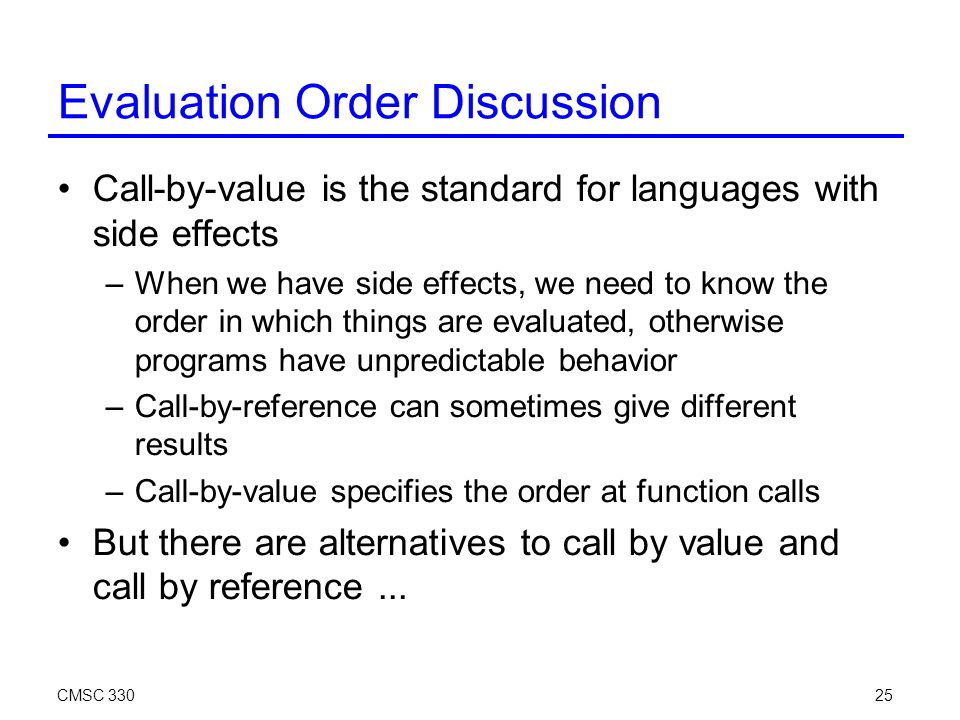 Evaluation Order Discussion

• Call-by-value is the standard for languages with side effects

– When we have side effects, we need to know the order in which things are evaluated, otherwise programs have unpredictable behavior

– Call-by-reference can sometimes give different results

– Call-by-value specifies the order at function calls

• But there are alternatives to call by value and call by reference ...

CMSC 330

25